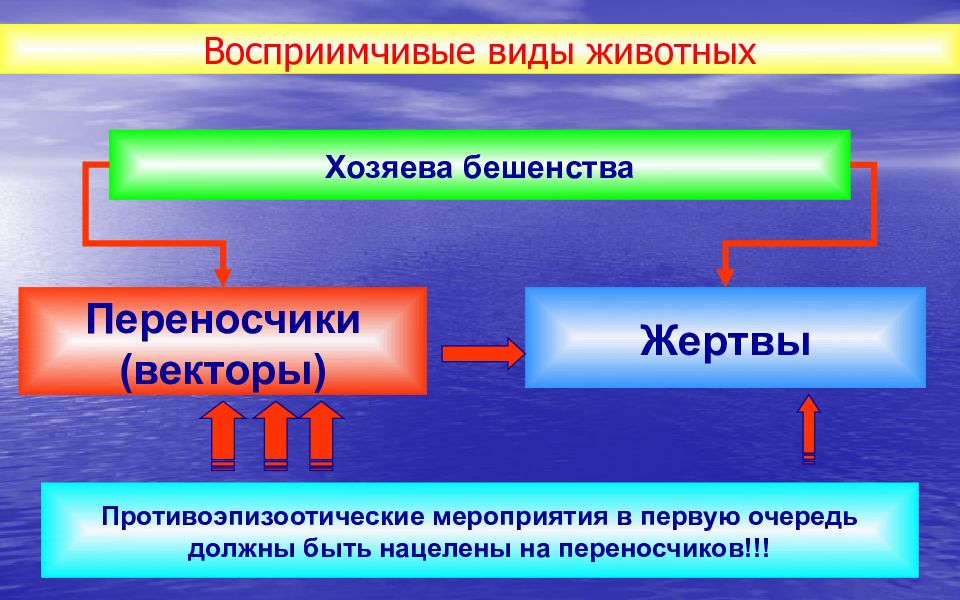 Восприимчивые виды животных

Хозяева бешенства

Переносчики (векторы)

Жертвы

Противоэпизоотические мероприятия в первую очередь должны быть нацелены на переносчиков!!!